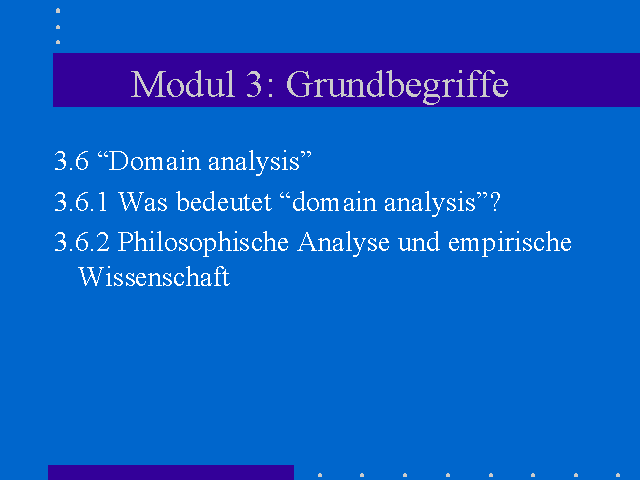 Modul 3: Grundbegriffe

3.6 “Domain analysis”

3.6.1 Was bedeutet “domain analysis”?

3.6.2 Philosophische Analyse und empirische Wissenschaft